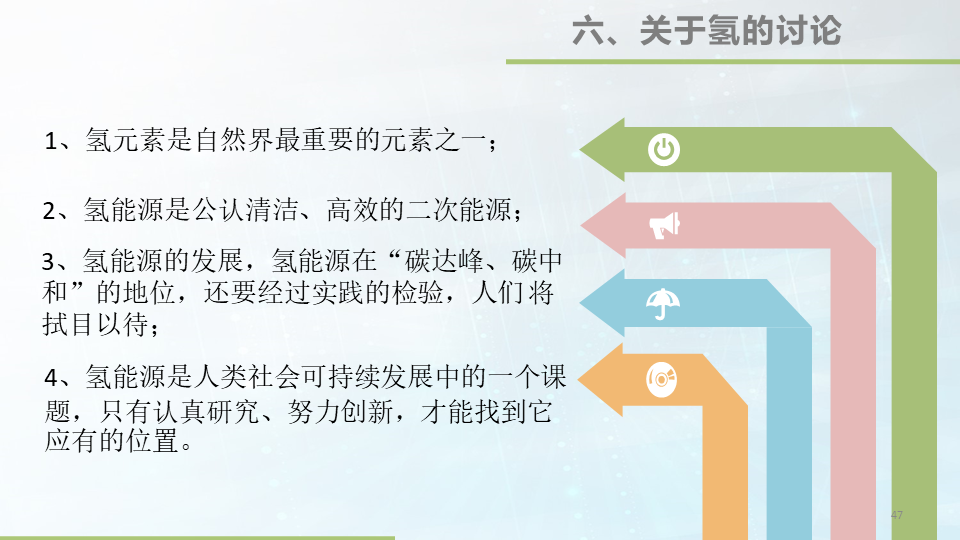 六、关于氢的讨论

1、氢元素是自然界最重要的元素之一；

2、氢能源是公认清洁、高效的二次能源；

3、氢能源的发展，氢能源在“碳达峰、碳中和”的地位，还要经过实践的检验，人们将拭目以待；

4、氢能源是人类社会可持续发展中的一个课题，只有认真研究、努力创新，才能找到它应有的位置。

47